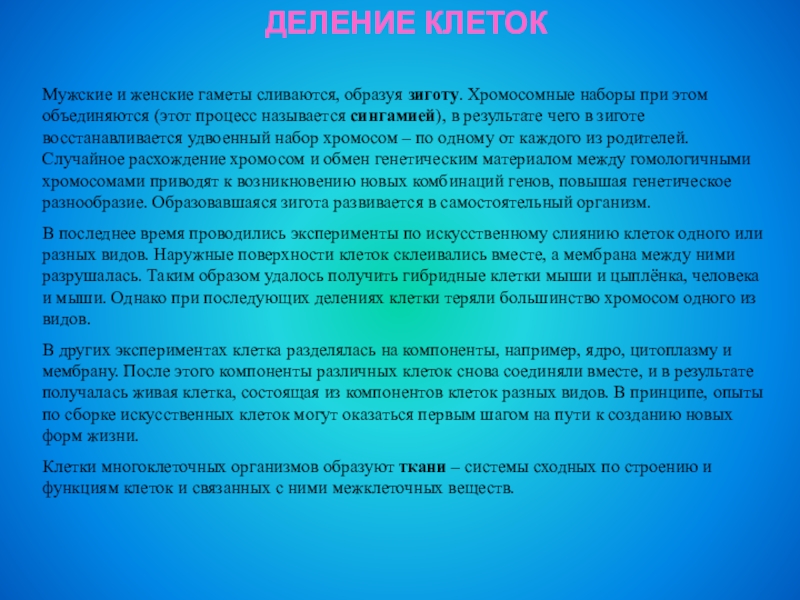 ДЕЛЕНИЕ КЛЕТОК

Мужские и женские гаметы сливаются, образуя зиготу. Хромосомные наборы при этом объединяются (этот процесс называется сингамией), в результате чего в зиготе восстанавливается удвоенный набор хромосом – по одному от каждого из родителей. Случайное расхождение хромосом и обмен генетическим материалом между гомологичными хромосомами приводят к возникновению новых комбинаций генов, повышая генетическое разнообразие. Образовавшаяся зигота развивается в самостоятельный организм.

В последнее время проводились эксперименты по искусственному слиянию клеток одного или разных видов. Наружные поверхности клеток склеивались вместе, а мембрана между ними разрушалась. Таким образом удалось получить гибридные клетки мыши и цыплёнка, человека и мыши. Однако при последующих делениях клетки теряли большинство хромосом одного из видов.

В других экспериментах клетка разделялась на компоненты, например, ядро, цитоплазму и мембрану. После этого компоненты различных клеток снова соединяли вместе, и в результате получалась живая клетка, состоящая из компонентов клеток разных видов. В принципе, опыты по сборке искусственных клеток могут оказаться первым шагом на пути к созданию новых форм жизни.

Клетки многоклеточных организмов образуют ткани – системы сходных по строению и функциям клеток и связанных с ними межклеточных веществ.